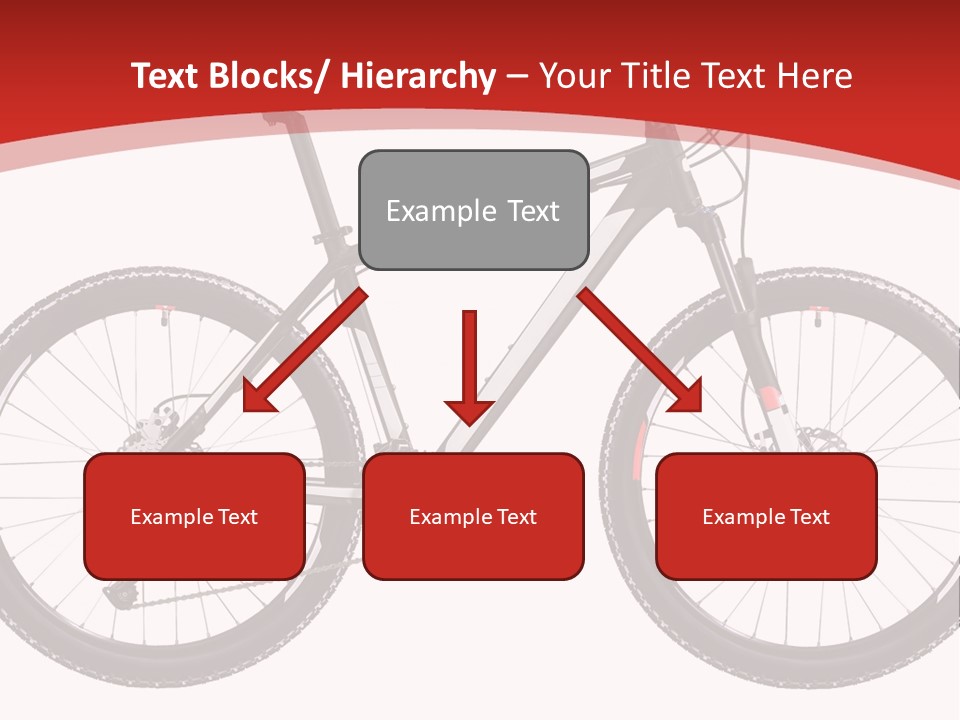 Text Blocks/ Hierarchy – Your Title Text Here

Example Text

Example Text

Example Text

Example Text